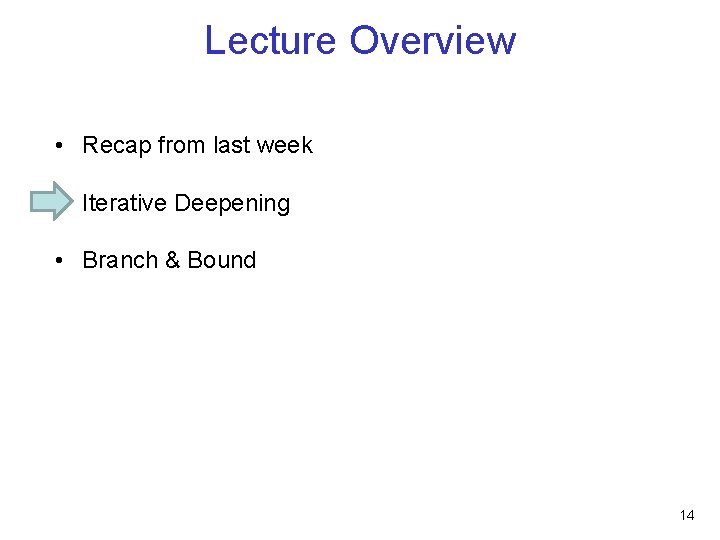 Lecture Overview

• Recap from last week

Iterative Deepening

• Branch & Bound

14